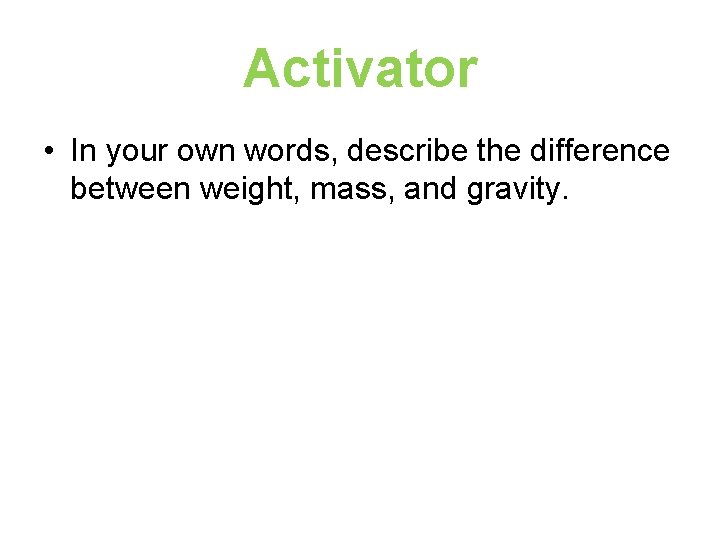 Activator

• In your own words, describe the difference between weight, mass, and gravity.